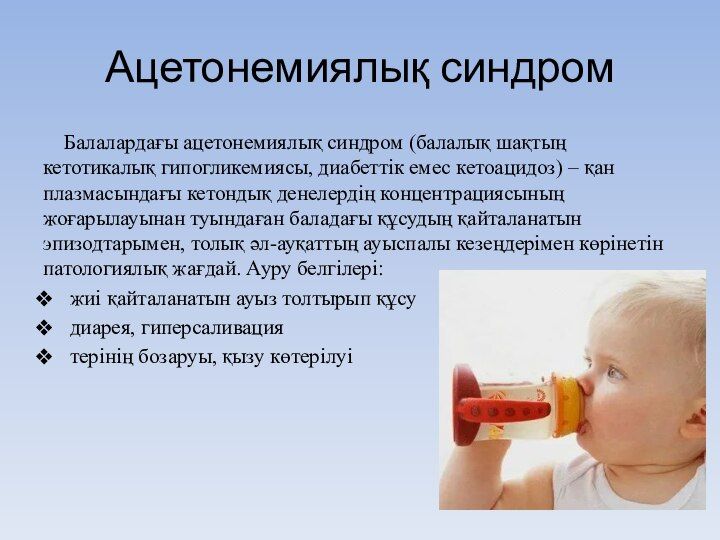 Ацетонемиялық синдром

Балалардағы ацетонемиялық синдром (балалық шақтың кетотикалық гипогликемиясы, диабеттік емес кетоацидоз) – қан плазмасындағы кетондық денелердің концентрациясының жоғарылауынан туындаған баладағы құсудың қайталанатын эпизодтарымен, толық әл-ауқаттың ауыспалы кезеңдерімен көрінетін патологиялық жағдай. Ауру белгілері:

❖ жиі қайталанатын ауыз толтырып құсу
❖ диарея, гиперсаливация
❖ терінің бозаруы, қызу көтерілуі